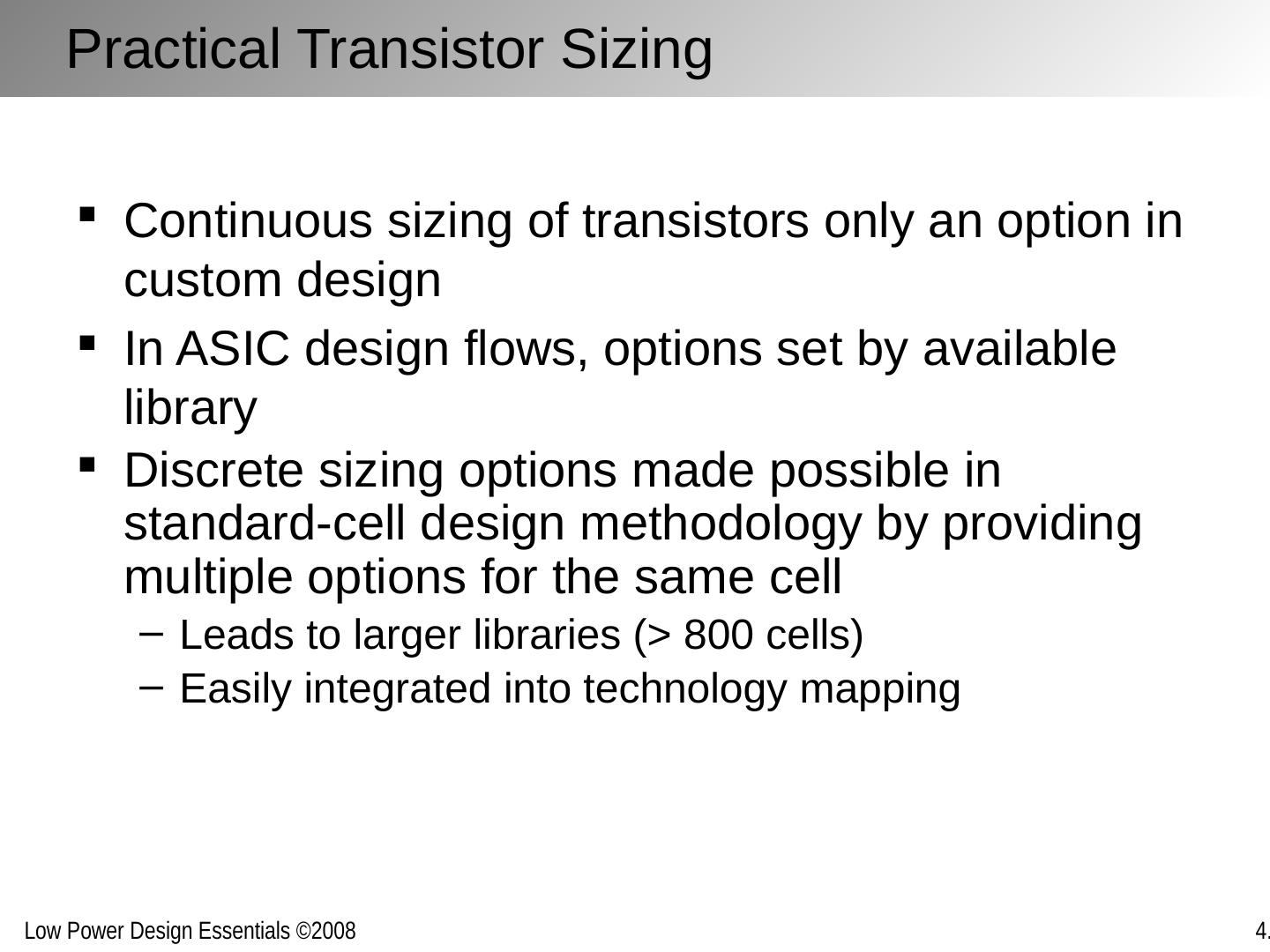 Practical Transistor Sizing

▪ Continuous sizing of transistors only an option in custom design

▪ In ASIC design flows, options set by available library

▪ Discrete sizing options made possible in standard-cell design methodology by providing multiple options for the same cell

– Leads to larger libraries (> 800 cells)

– Easily integrated into technology mapping

Low Power Design Essentials ©2008

4.